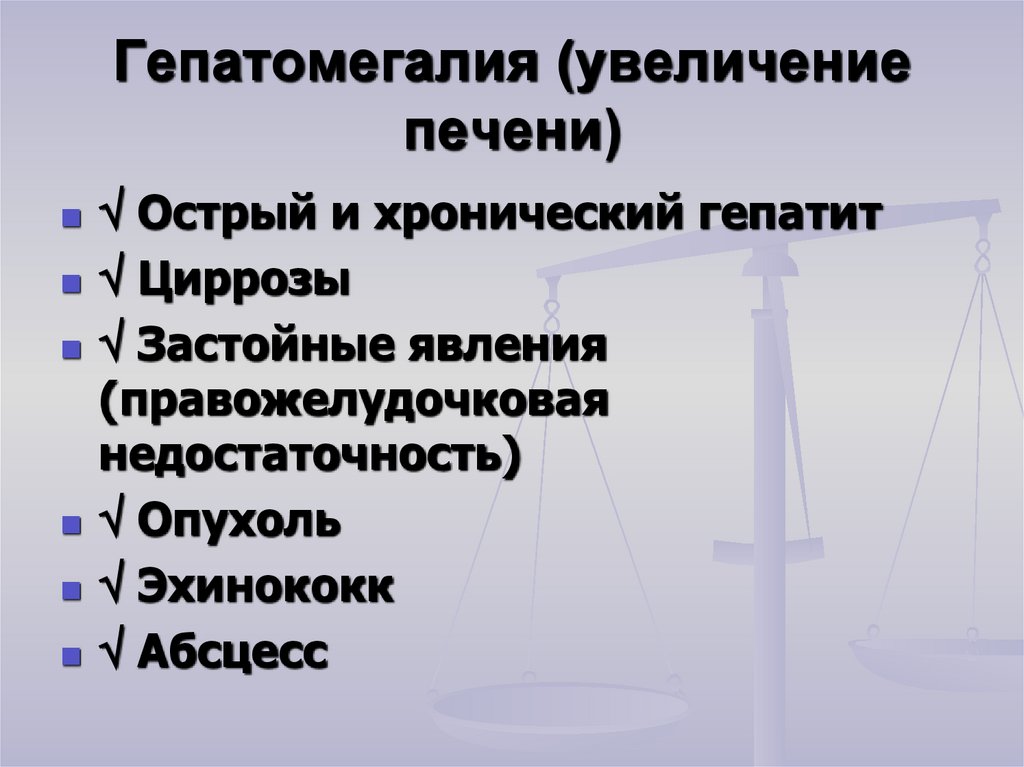 Гепатомегалия (увеличение печени)

- √ Острый и хронический гепатит
- √ Циррозы
- √ Застойные явления (правожелудочковая недостаточность)
- √ Опухоль
- √ Эхинококк
- √ Абсцесс